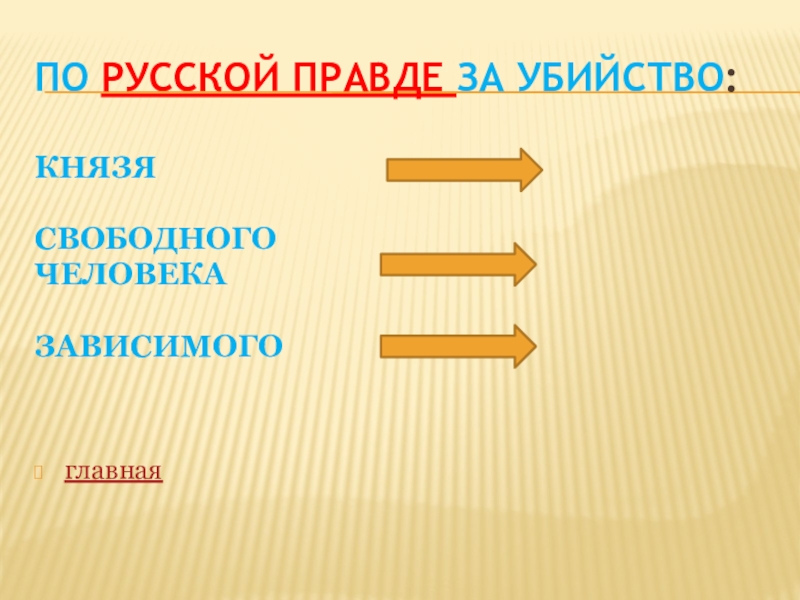 ПО РУССКОЙ ПРАВДЕ ЗА УБИЙСТВО:

КНЯЗЯ

СВОБОДНОГО ЧЕЛОВЕКА

ЗАВИСИМОГО

главная